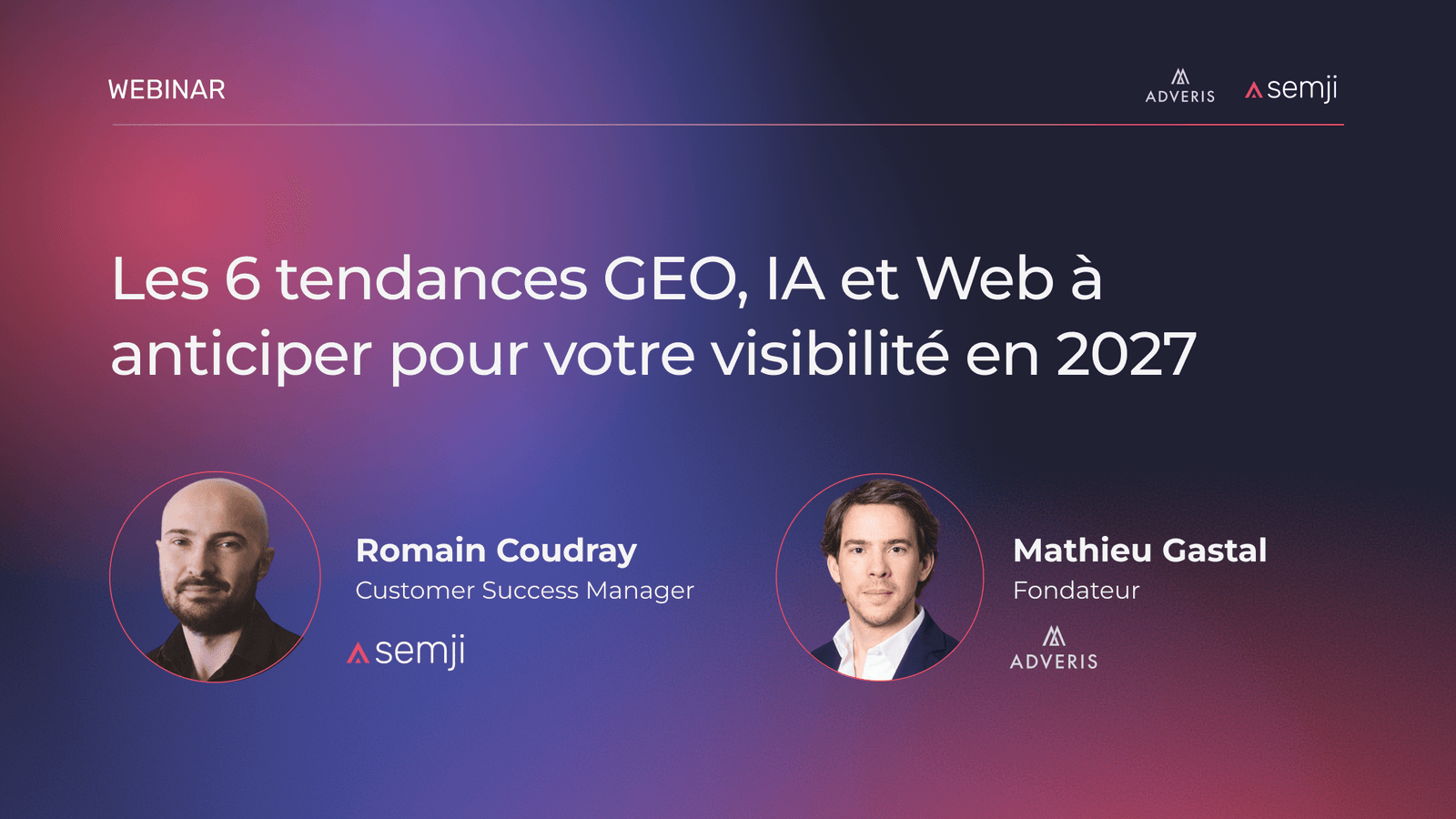 WEBINAR

ADVERIS semji

Les 6 tendances GEO, IA et Web à anticiper pour votre visibilité en 2027

Romain Coudray
Customer Success Manager
semji

Mathieu Gastal
Fondateur
ADVERIS